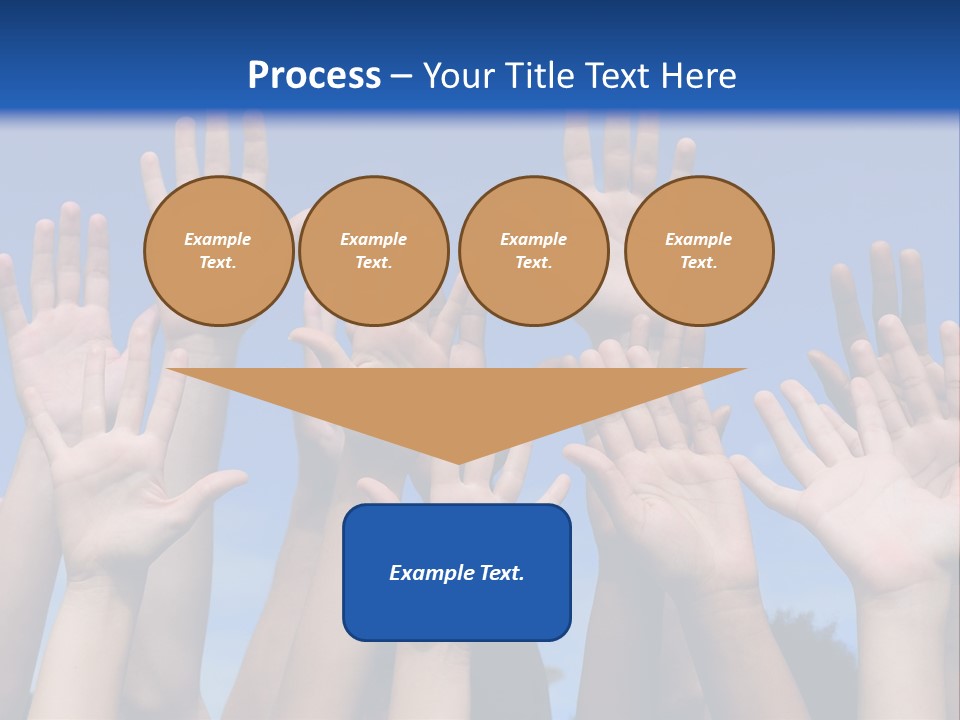 Process – Your Title Text Here

Example Text.

Example Text.

Example Text.

Example Text.

Example Text.